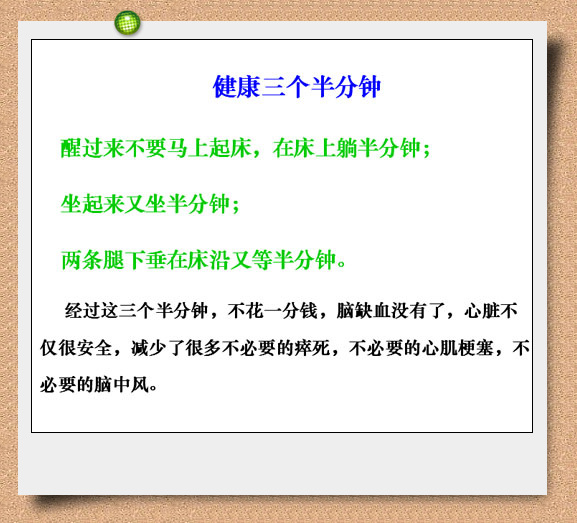 健康三个半分钟

醒过来不要马上起床，在床上躺半分钟；

坐起来又坐半分钟；

两条腿下垂在床沿又等半分钟。

经过这三个半分钟，不花一分钱，脑缺血没有了，心脏不仅很安全，减少了很多不必要的猝死，不必要的心肌梗塞，不必要的脑中风。